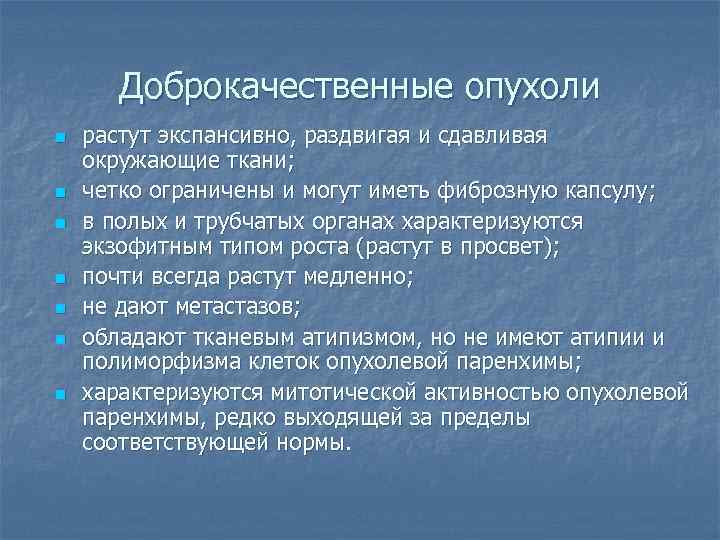 Доброкачественные опухоли

- растут экспансивно, раздвигая и сдавливая окружающие ткани;
- четко ограничены и могут иметь фиброзную капсулу;
- в полых и трубчатых органах характеризуются экзофитным типом роста (растут в просвет);
- почти всегда растут медленно;
- не дают метастазов;
- обладают тканевым атипизмом, но не имеют атипии и полиморфизма клеток опухолевой паренхимы;
- характеризуются митотической активностью опухолевой паренхимы, редко выходящей за пределы соответствующей нормы.